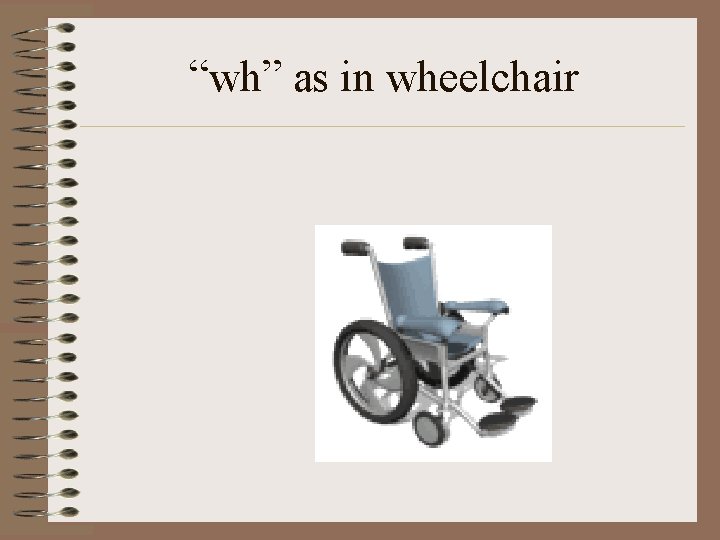 “wh” as in wheelchair